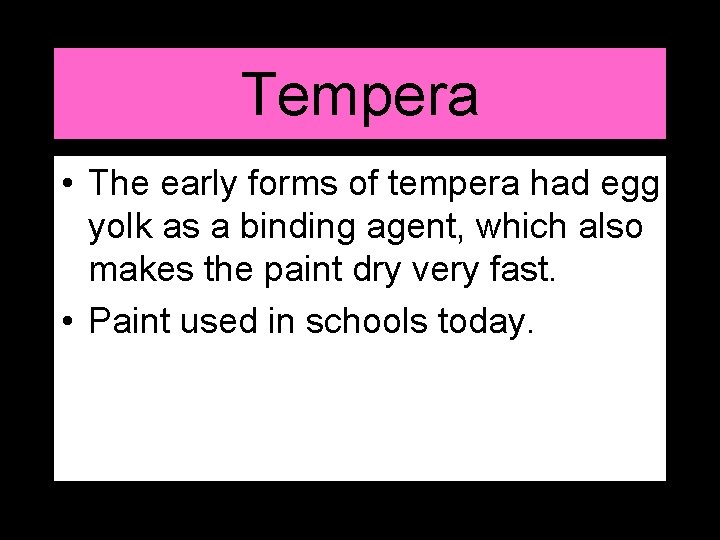 Tempera

• The early forms of tempera had egg yolk as a binding agent, which also makes the paint dry very fast.
• Paint used in schools today.